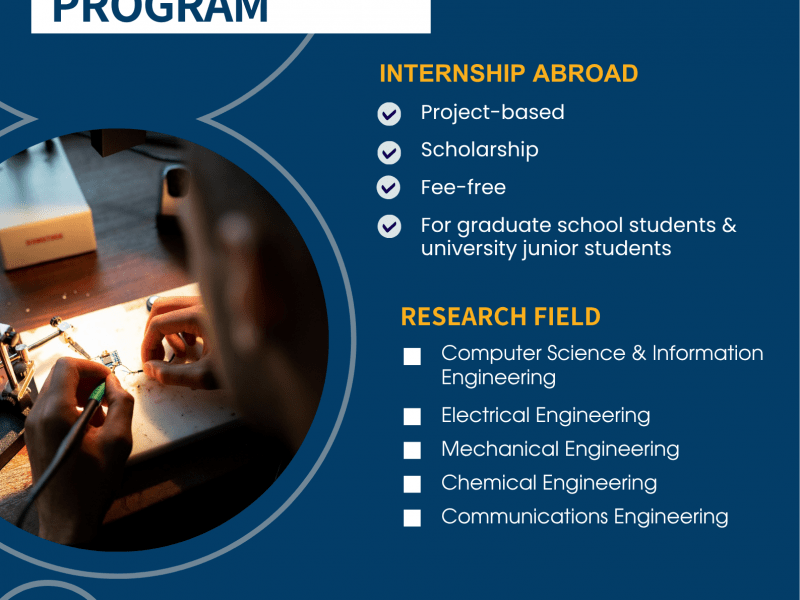 PROGRAM

INTERNSHIP ABROAD

Project-based

Scholarship

Fee-free

For graduate school students & university junior students

RESEARCH FIELD

Computer Science & Information Engineering

Electrical Engineering

Mechanical Engineering

Chemical Engineering

Communications Engineering